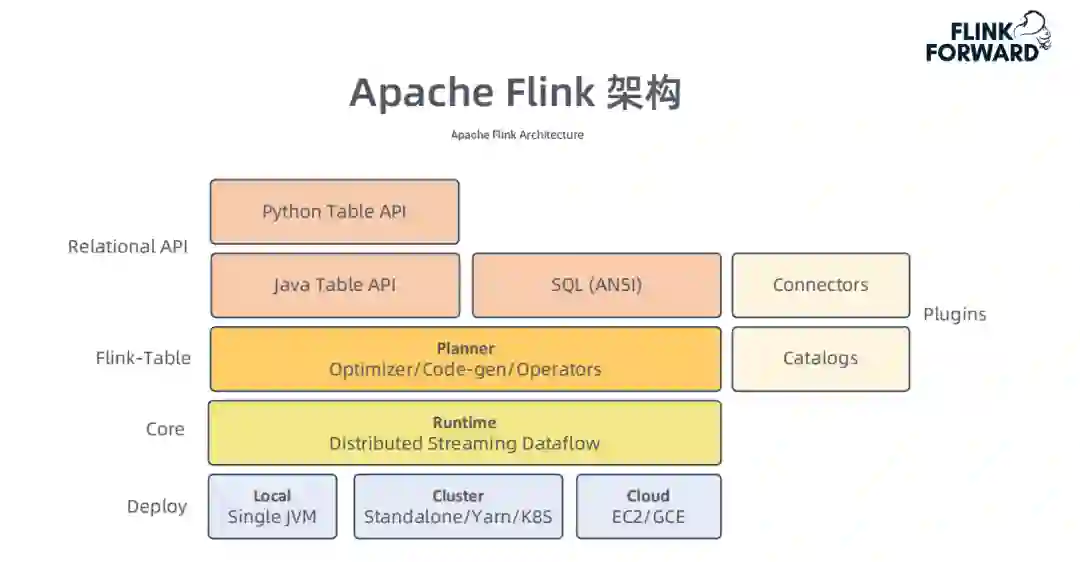 FLINK FORWARD

Apache Flink 架构

Apache Flink Architecture

Relational API

Python Table API

Java Table API

SQL (ANSI)

Connectors

Plugins

Flink-Table

Planner
Optimizer/Code-gen/Operators

Catalogs

Core

Runtime
Distributed Streaming Dataflow

Deploy

Local
Single JVM

Cluster
Standalone/Yarn/K8S

Cloud
EC2/GCE